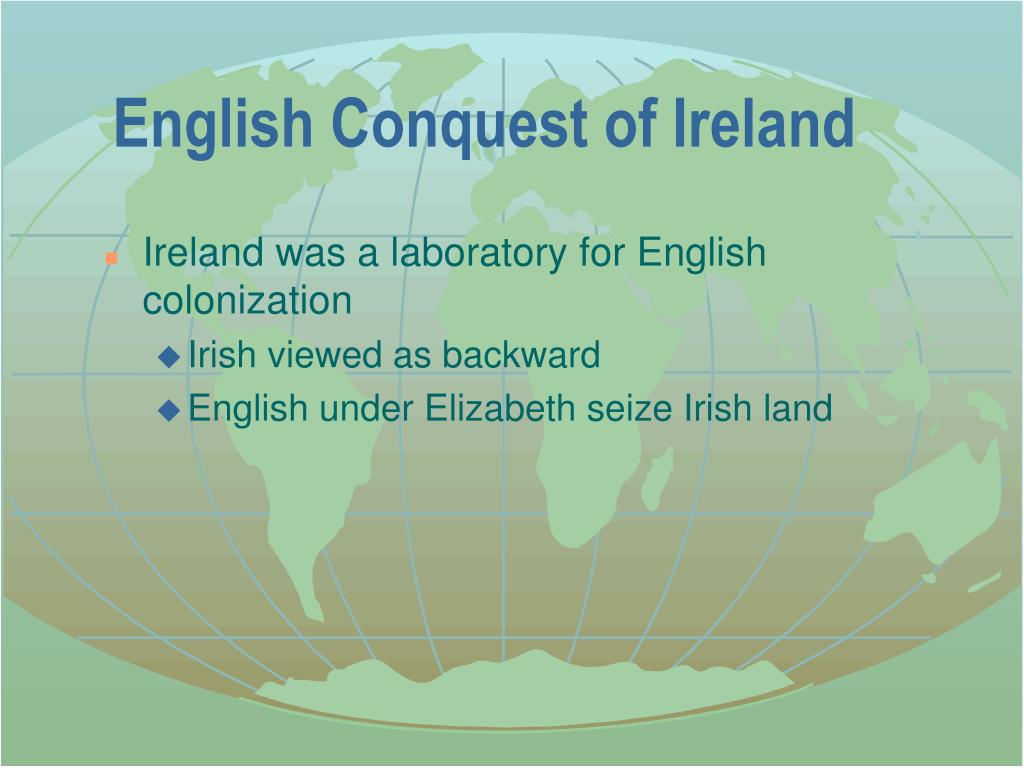 English Conquest of Ireland

Ireland was a laboratory for English colonization

Irish viewed as backward

English under Elizabeth seize Irish land